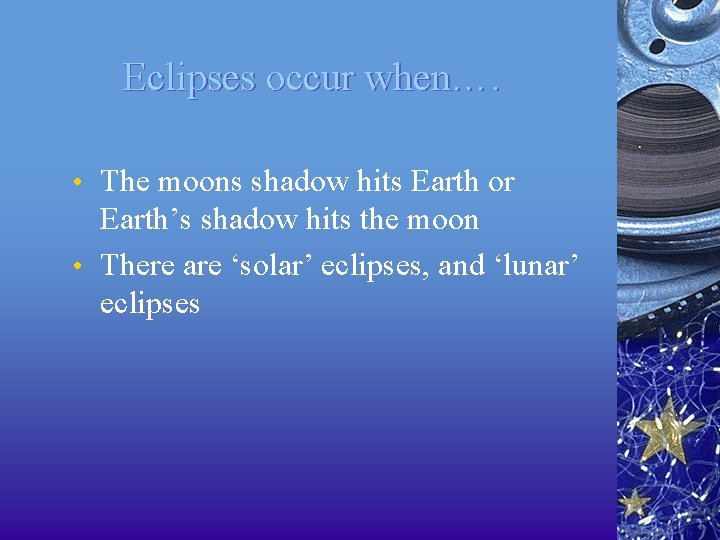 Eclipses occur when….

• The moons shadow hits Earth or Earth’s shadow hits the moon
• There are ‘solar’ eclipses, and ‘lunar’ eclipses